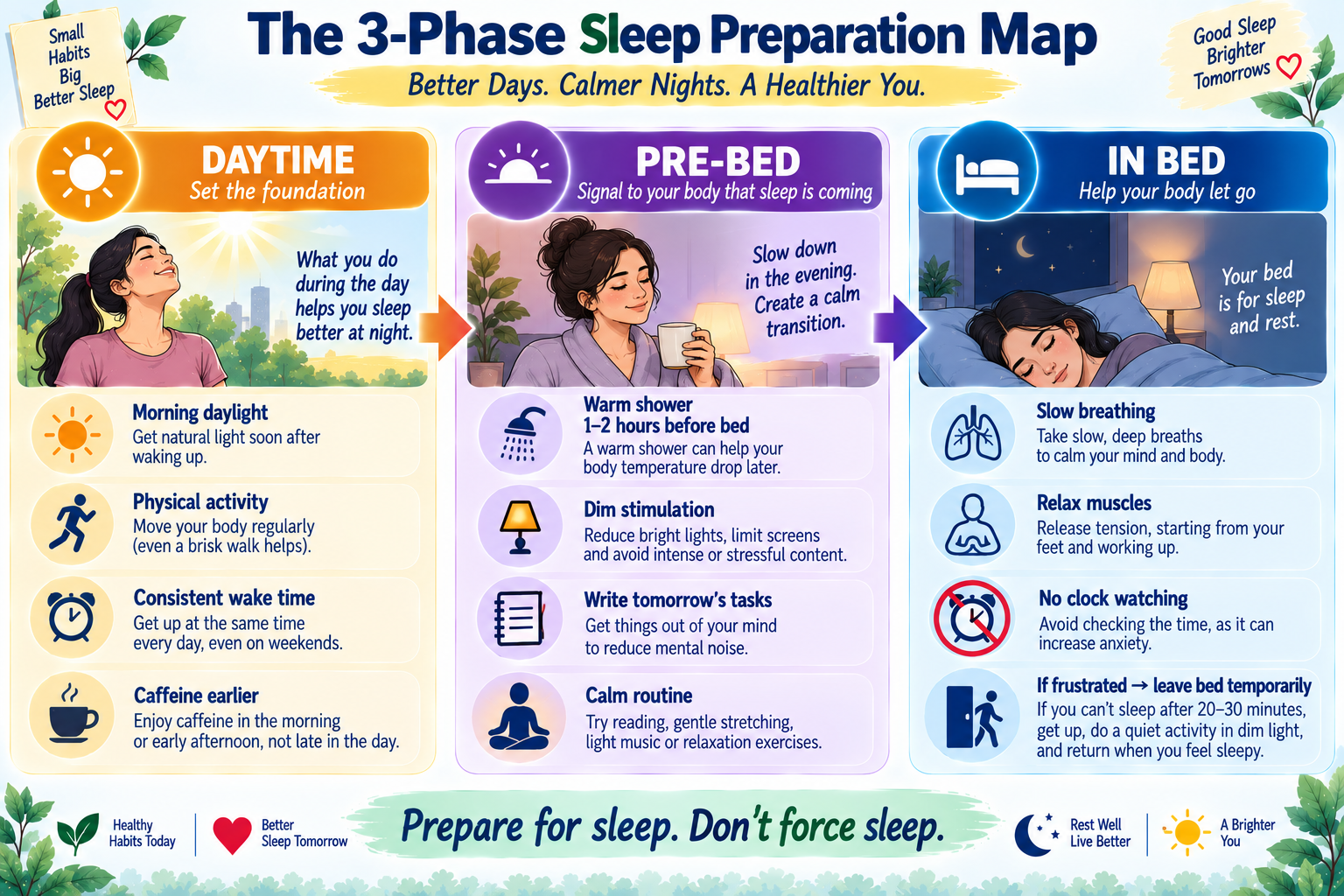 Small Habits Big Better Sleep

The 3-Phase Sleep Preparation Map

Better Days. Calmer Nights. A Healthier You.

Good Sleep Brighter Tomorrows

DAYTIME
Set the foundation

What you do during the day helps you sleep better at night.

Morning daylight
Get natural light soon after waking up.

Physical activity
Move your body regularly (even a brisk walk helps).

Consistent wake time
Get up at the same time every day, even on weekends.

Caffeine earlier
Enjoy caffeine in the morning or early afternoon, not late in the day.

PRE-BED
Signal to your body that sleep is coming

Slow down in the evening. Create a calm transition.

Warm shower 1–2 hours before bed
A warm shower can help your body temperature drop later.

Dim stimulation
Reduce bright lights, limit screens and avoid intense or stressful content.

Write tomorrow's tasks
Get things out of your mind to reduce mental noise.

Calm routine
Try reading, gentle stretching, light music or relaxation exercises.

IN BED
Help your body let go

Your bed is for sleep and rest.

Slow breathing
Take slow, deep breaths to calm your mind and body.

Relax muscles
Release tension, starting from your feet and working up.

No clock watching
Avoid checking the time, as it can increase anxiety.

If frustrated → leave bed temporarily
If you can't sleep after 20–30 minutes, get up, do a quiet activity in dim light, and return when you feel sleepy.

Healthy Habits Today

Better Sleep Tomorrow

Prepare for sleep. Don't force sleep.

Rest Well Live Better

A Brighter You